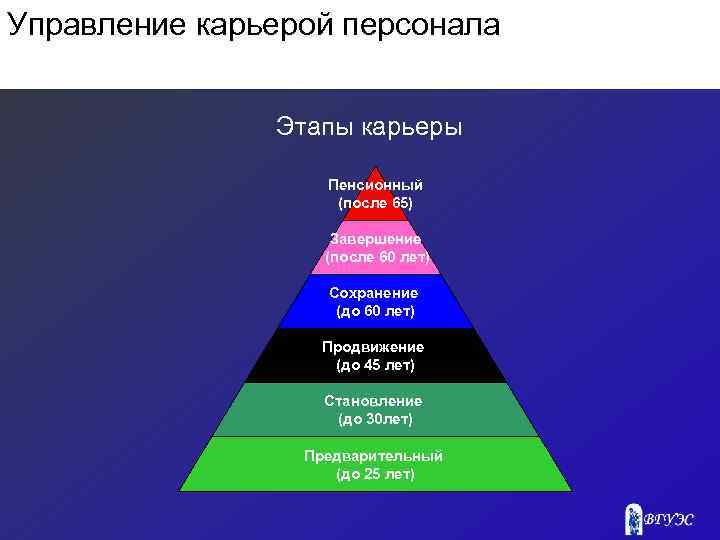 Управление карьерой персонала

Этапы карьеры

Пенсионный (после 65)

Завершение (после 60 лет)

Сохранение (до 60 лет)

Продвижение (до 45 лет)

Становление (до 30лет)

Предварительный (до 25 лет)

ВГУЭС